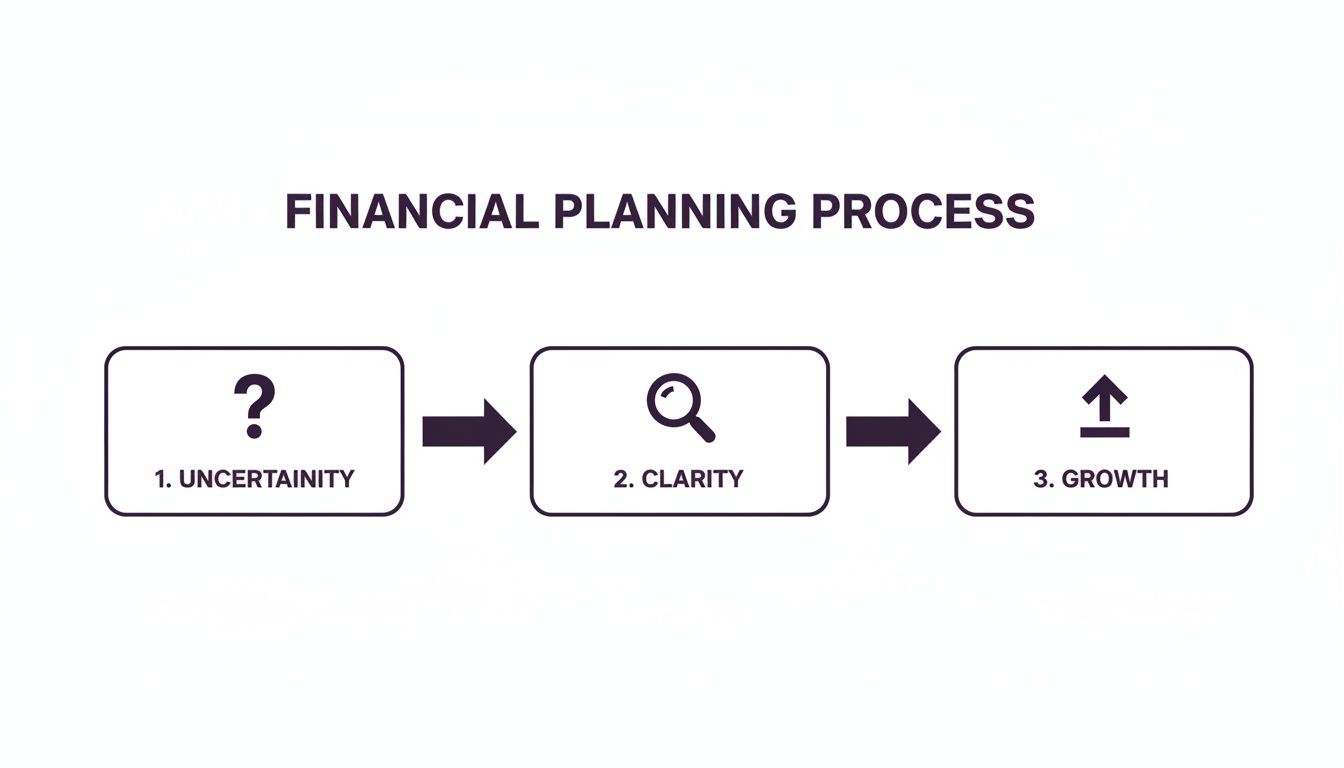 FINANCIAL PLANNING PROCESS

?

1. UNCERTAINITY

2. CLARITY

3. GROWTH